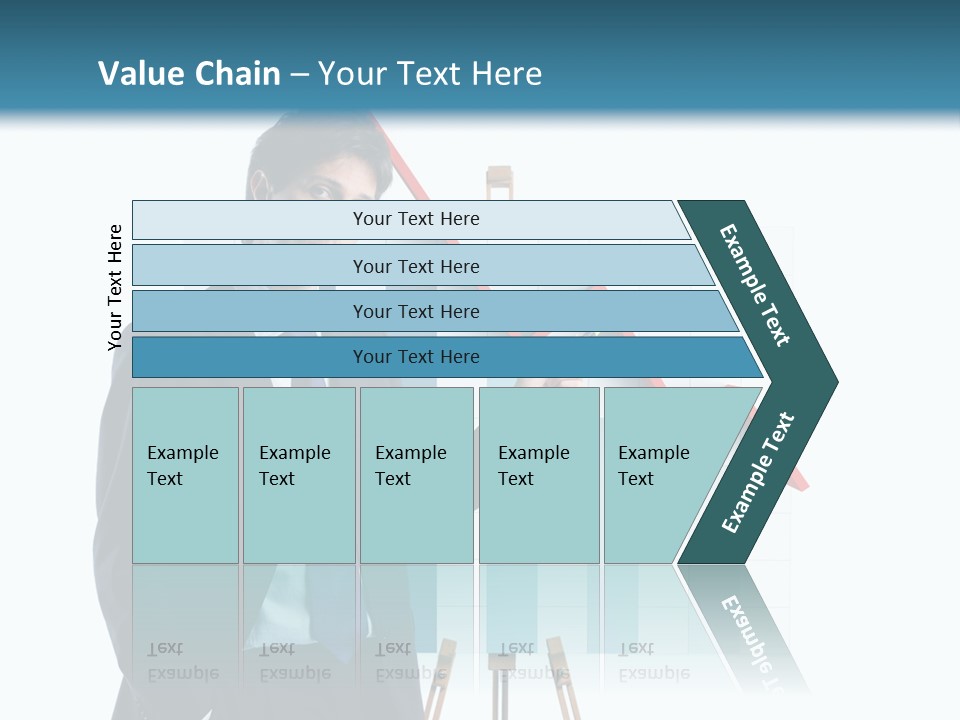 Value Chain – Your Text Here

Your Text Here

Your Text Here

Your Text Here

Your Text Here

Your Text Here

Example Text

Example Text

Example Text

Example Text

Example Text

Example Text

Example Text